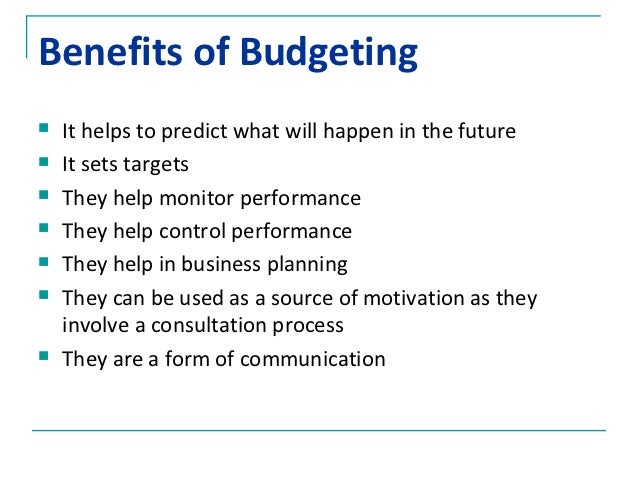 Benefits of Budgeting

- It helps to predict what will happen in the future
- It sets targets
- They help monitor performance
- They help control performance
- They help in business planning
- They can be used as a source of motivation as they involve a consultation process
- They are a form of communication